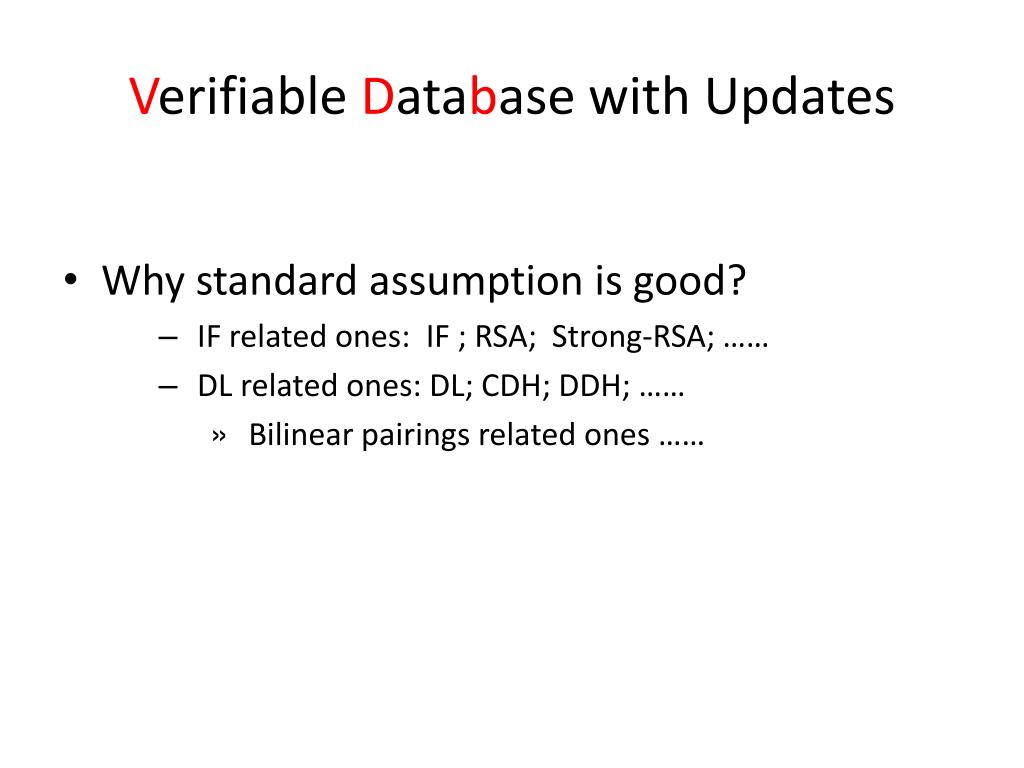 Verifiable Database with Updates

• Why standard assumption is good?
– IF related ones: IF ; RSA; Strong-RSA; ……
– DL related ones: DL; CDH; DDH; ……
» Bilinear pairings related ones ……